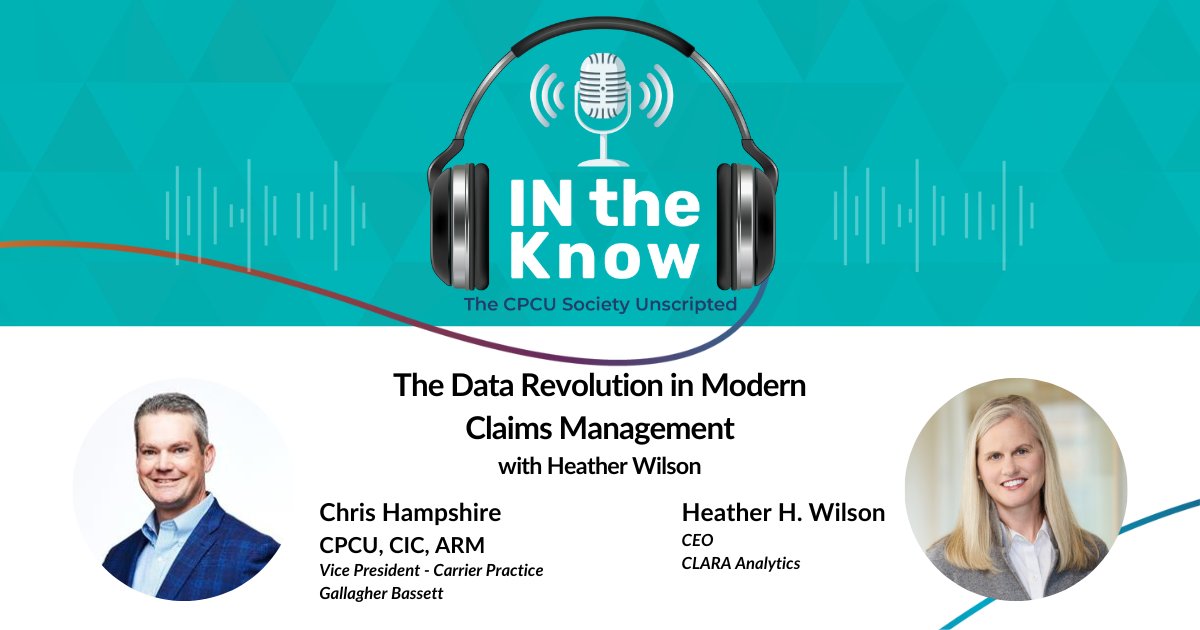 IN the Know

The CPCU Society Unscripted

The Data Revolution in Modern Claims Management

with Heather Wilson

Chris Hampshire
CPCU, CIC, ARM
Vice President - Carrier Practice
Gallagher Bassett

Heather H. Wilson
CEO
CLARA Analytics